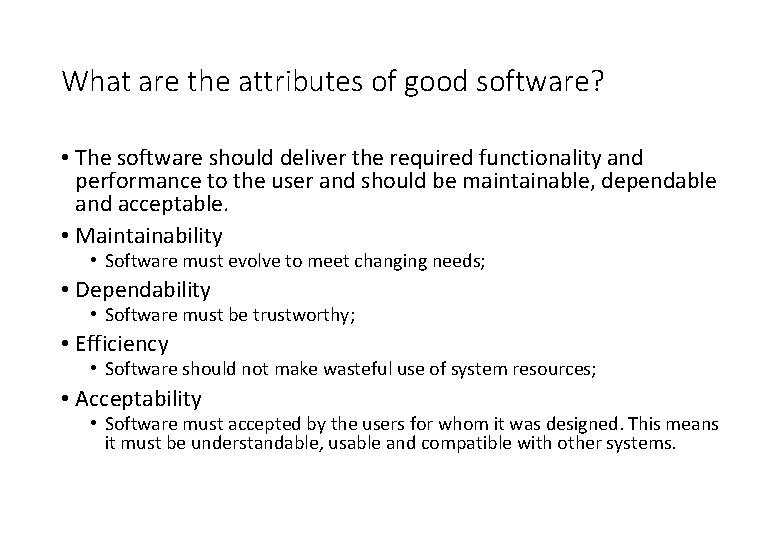 What are the attributes of good software?

• The software should deliver the required functionality and performance to the user and should be maintainable, dependable and acceptable.

• Maintainability
  • Software must evolve to meet changing needs;

• Dependability
  • Software must be trustworthy;

• Efficiency
  • Software should not make wasteful use of system resources;

• Acceptability
  • Software must accepted by the users for whom it was designed. This means it must be understandable, usable and compatible with other systems.